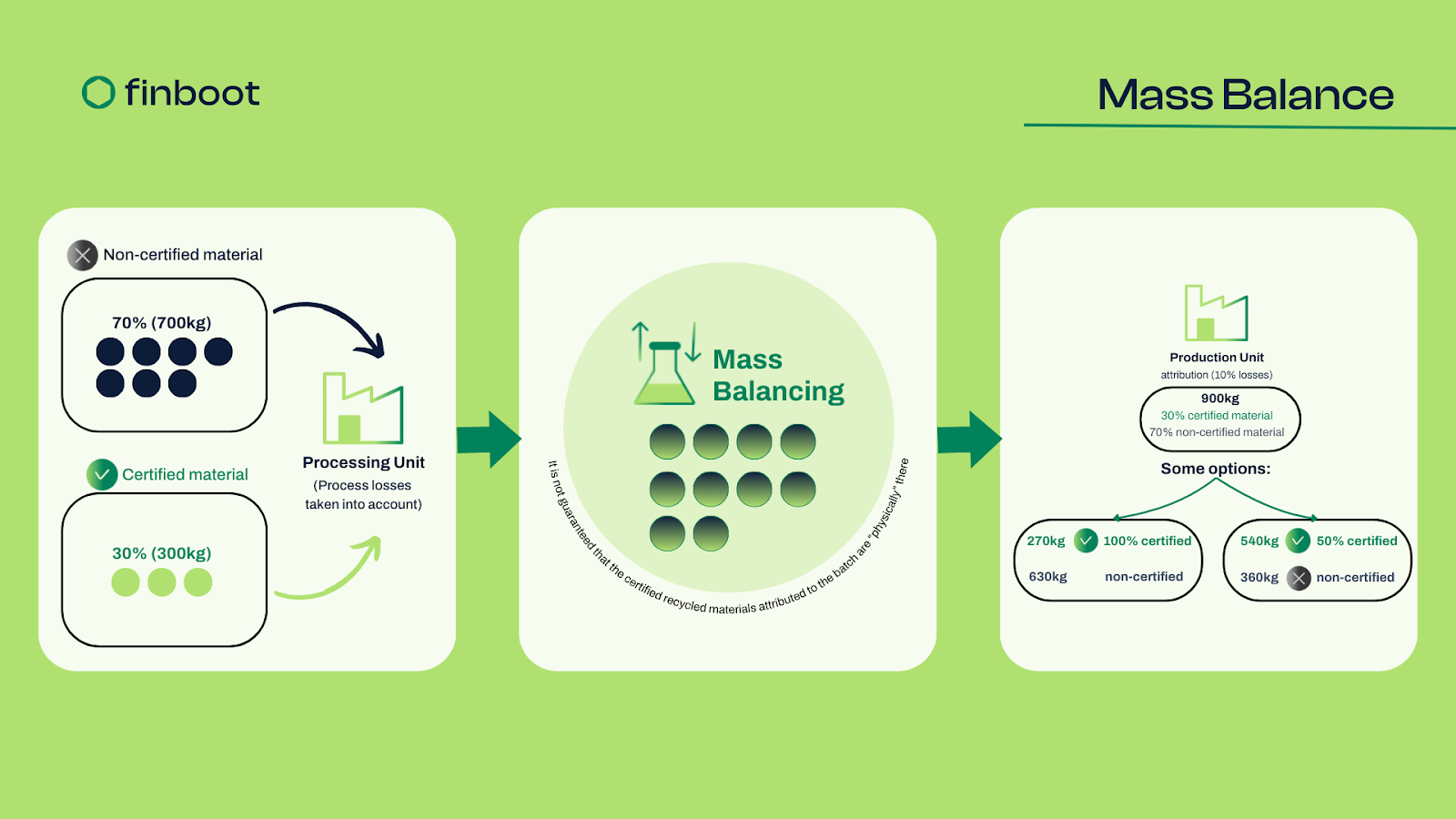 finboot

Mass Balance

Non-certified material

70% (700kg)

Certified material

30% (300kg)

Processing Unit
(Process losses taken into account)

Mass Balancing

It is not guaranteed that the certified recycled materials attributed to the batch are "physically" there

Production Unit
attribution (10% losses)

900kg
30% certified material
70% non-certified material

Some options:

270kg 100% certified
630kg non-certified

540kg 50% certified
360kg non-certified